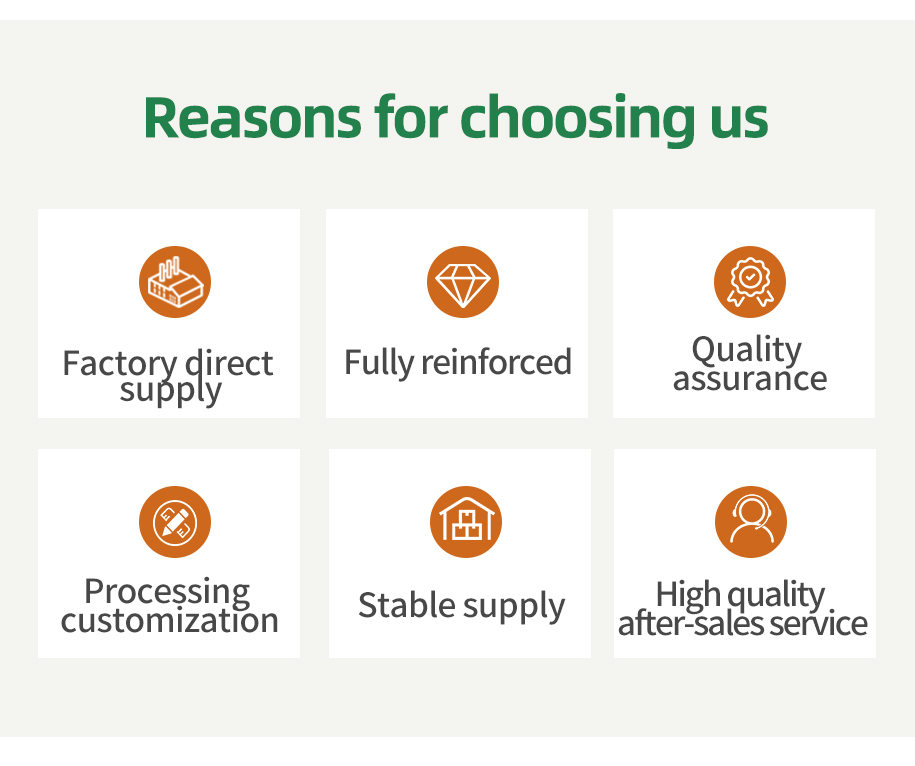 Reasons for choosing us

Factory direct supply

Fully reinforced

Quality assurance

Processing customization

Stable supply

High quality after-sales service